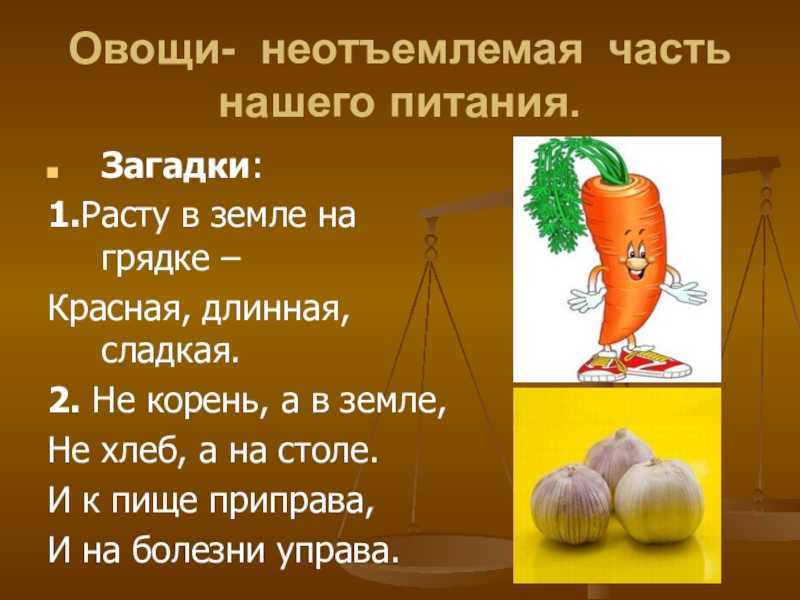 Овощи- неотъемлемая часть нашего питания.

Загадки:

1.Расту в земле на грядке –

Красная, длинная, сладкая.

2. Не корень, а в земле,

Не хлеб, а на столе.

И к пище приправа,

И на болезни управа.